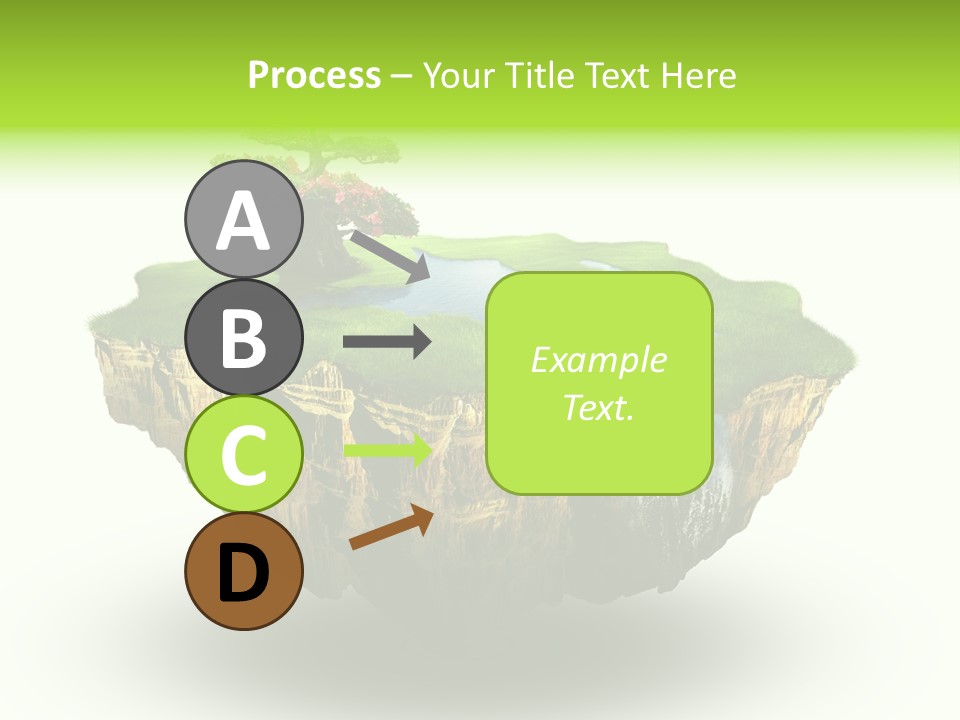 Process – Your Title Text Here

A

B

C

D

Example Text.